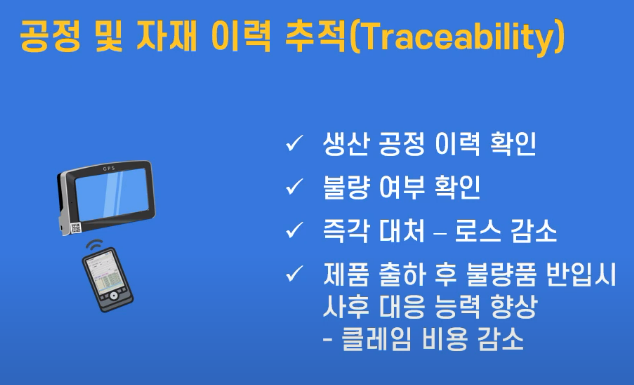 공정 및 자재 이력 추적(Traceability)

GPS

✓ 생산 공정 이력 확인
✓ 불량 여부 확인
✓ 즉각 대처 – 로스 감소
✓ 제품 출하 후 불량품 반입시 사후 대응 능력 향상 - 클레임 비용 감소